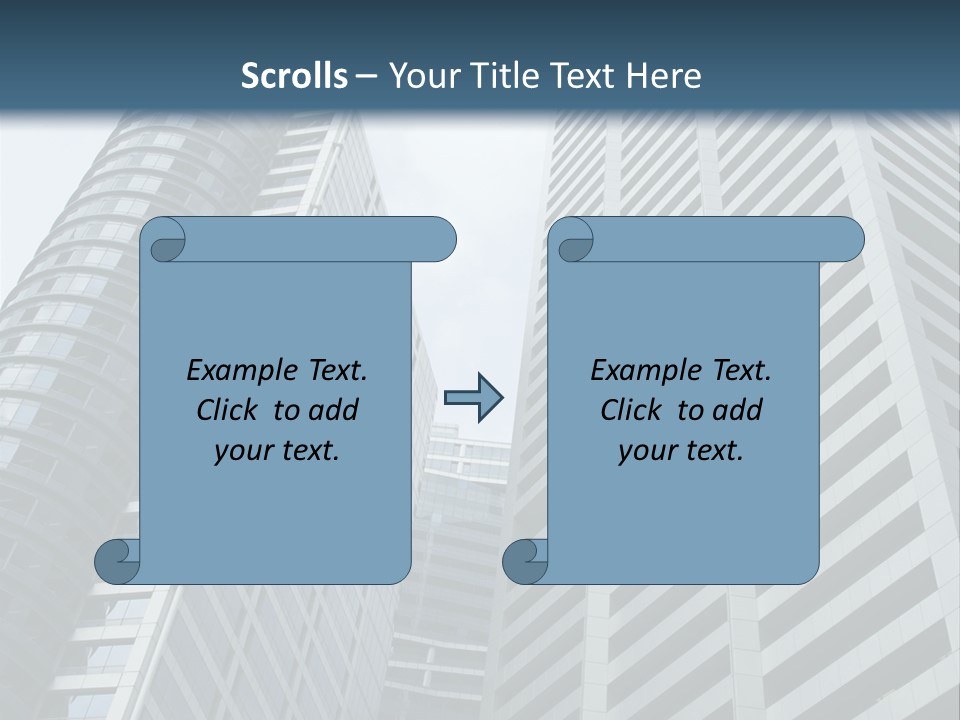 Scrolls – Your Title Text Here

Example Text. Click to add your text.

Example Text. Click to add your text.